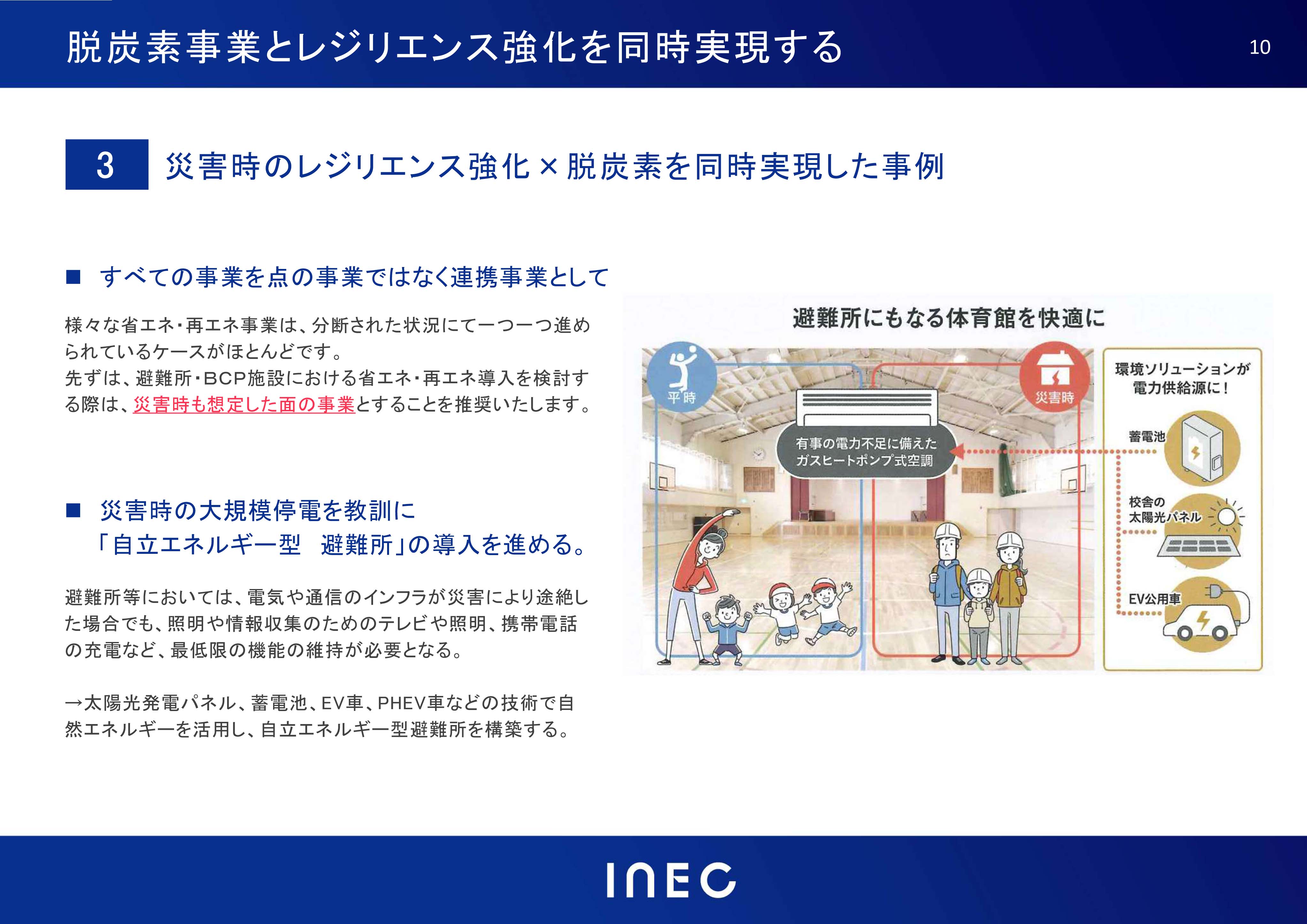 脱炭素事業とレジリエンス強化を同時実現する

10

3 災害時のレジリエンス強化×脱炭素を同時実現した事例

■ すべての事業を点の事業ではなく連携事業として

様々な省エネ・再エネ事業は、分断された状況にて一つ一つ進められているケースがほとんどです。
先ずは、避難所・BCP施設における省エネ・再エネ導入を検討する際は、災害時も想定した面の事業とすることを推奨いたします。

■ 災害時の大規模停電を教訓に
「自立エネルギー型 避難所」の導入を進める。

避難所等においては、電気や通信のインフラが災害により途絶した場合でも、照明や情報収集のためのテレビや照明、携帯電話の充電など、最低限の機能の維持が必要となる。

→太陽光発電パネル、蓄電池、EV車、PHEV車などの技術で自然エネルギーを活用し、自立エネルギー型避難所を構築する。

避難所にもなる体育館を快適に

平時

災害時

有事の電力不足に備えた
ガスヒートポンプ式空調

環境ソリューションが
電力供給源に！

蓄電池

校舎の
太陽光パネル

EV公用車

INEC